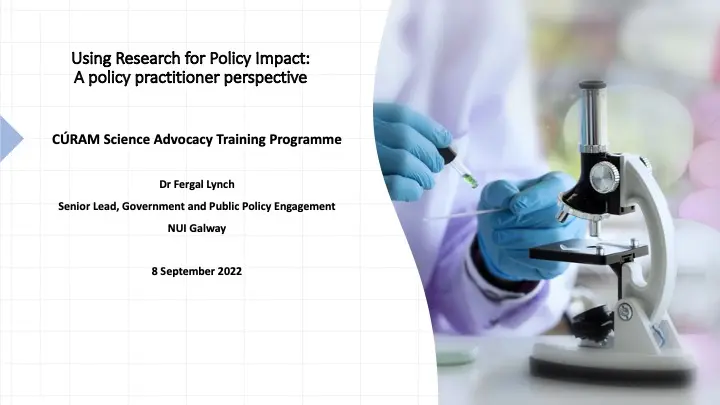 Using Research for Policy Impact:
A policy practitioner perspective

CÚRAM Science Advocacy Training Programme

Dr Fergal Lynch

Senior Lead, Government and Public Policy Engagement

NUI Galway

8 September 2022